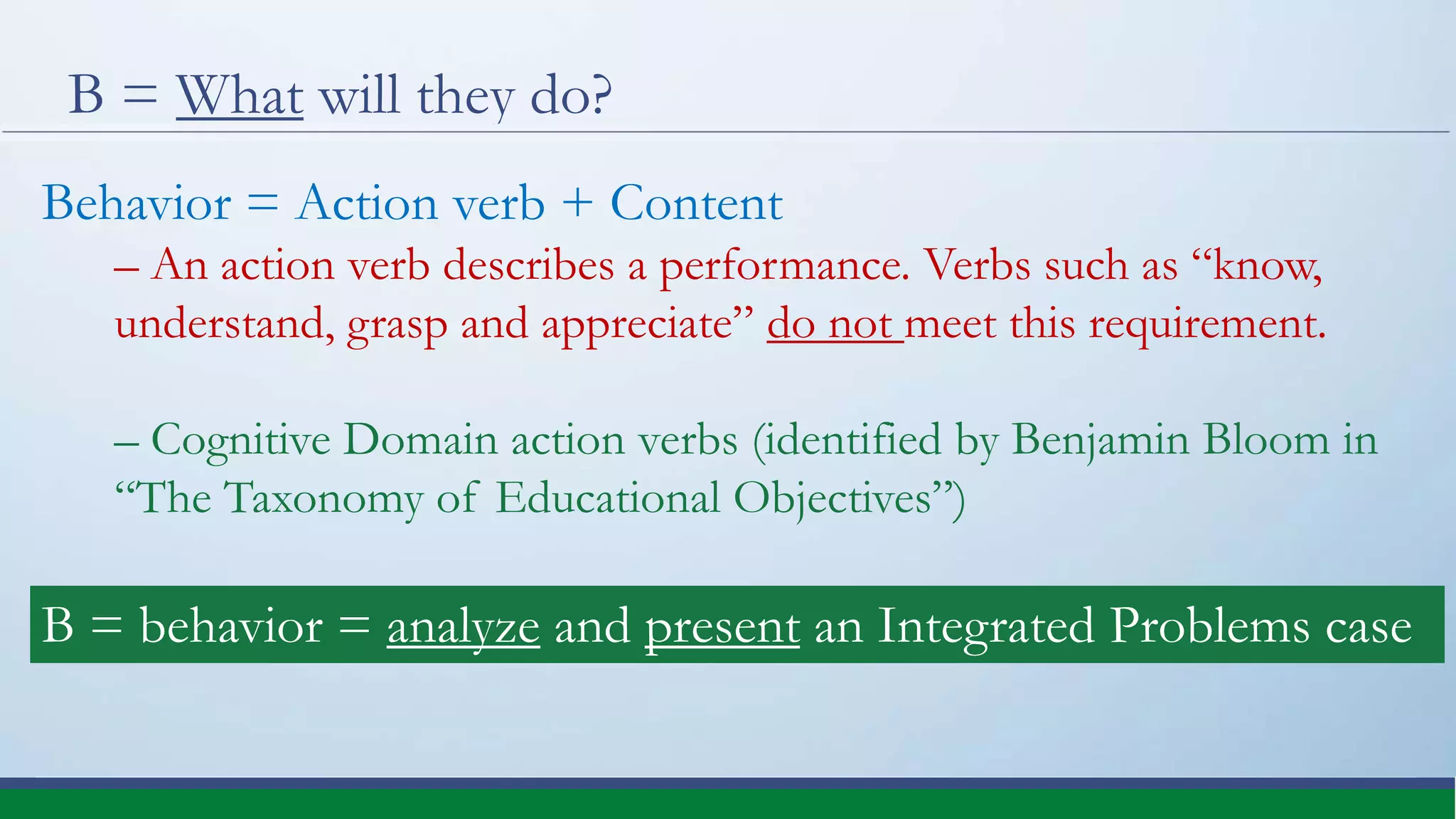 B = What will they do?

Behavior = Action verb + Content

– An action verb describes a performance. Verbs such as “know, understand, grasp and appreciate” do not meet this requirement.

– Cognitive Domain action verbs (identified by Benjamin Bloom in “The Taxonomy of Educational Objectives”)

B = behavior = analyze and present an Integrated Problems case